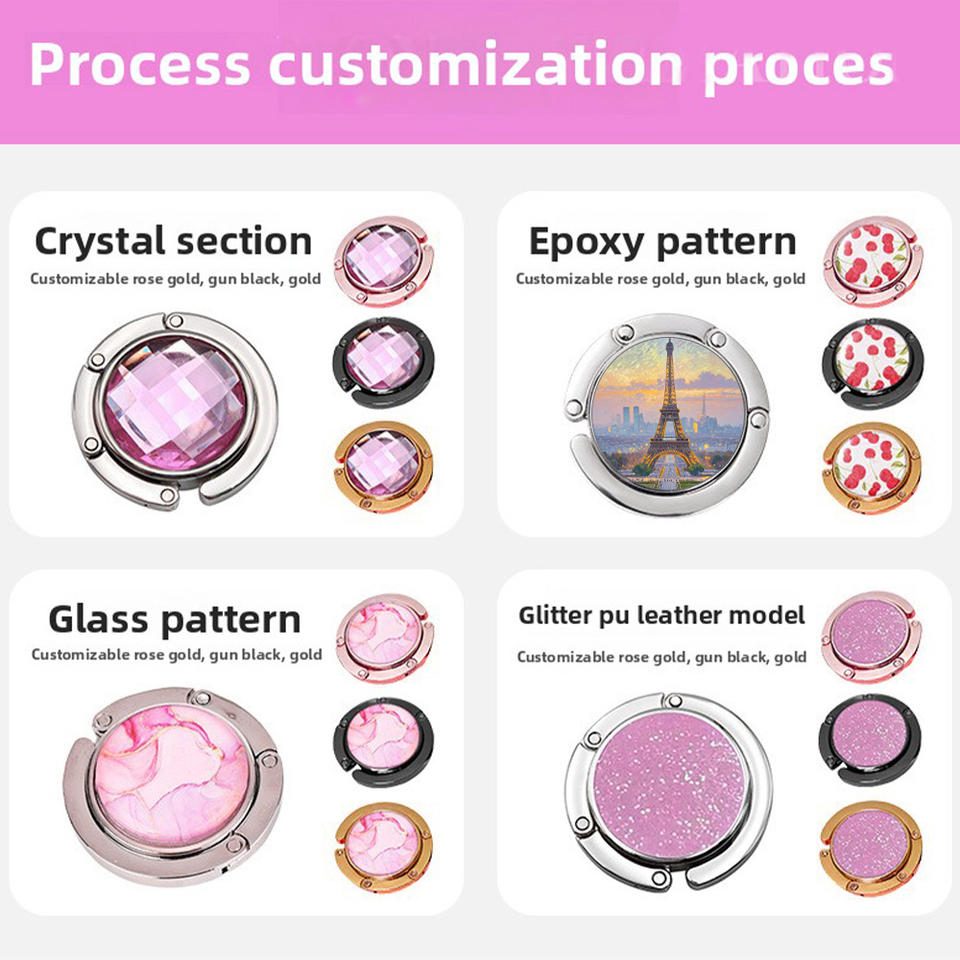 Process customization proces

Crystal section
Customizable rose gold, gun black, gold

Epoxy pattern
Customizable rose gold, gun black, gold

Glass pattern
Customizable rose gold, gun black, gold

Glitter pu leather model
Customizable rose gold, gun black, gold